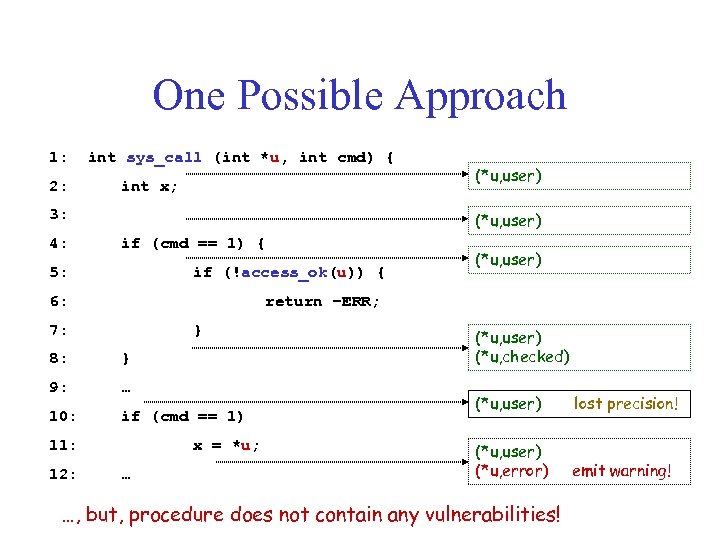 One Possible Approach

1: int sys_call (int *u, int cmd) {
2: int x;
3:
4: if (cmd == 1) {
5: if (!access_ok(u)) {
6: return -ERR;
7: }
8: }
9: …
10: if (cmd == 1)
11: x = *u;
12: …

(*u,user)

(*u,user)

(*u,user)

(*u,user)
(*u,checked)

(*u,user) lost precision!

(*u,user)
(*u,error) emit warning!

…, but, procedure does not contain any vulnerabilities!